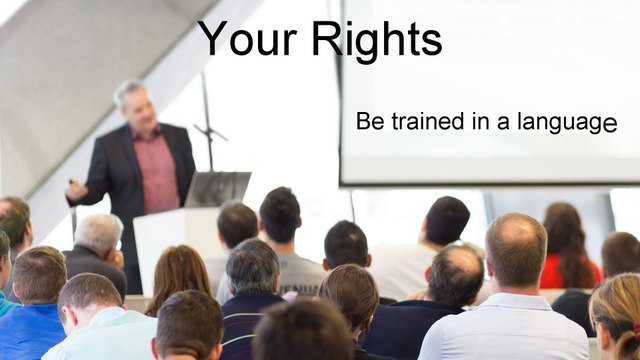 Your Rights

Be trained in a language